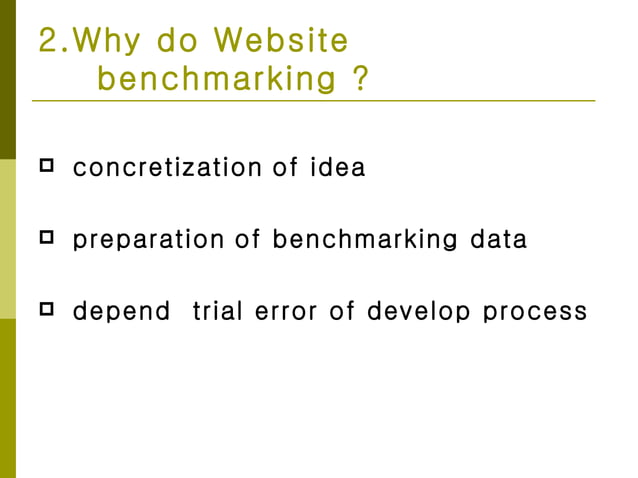 2.Why do Website benchmarking ?

concretization of idea

preparation of benchmarking data

depend  trial error of develop process